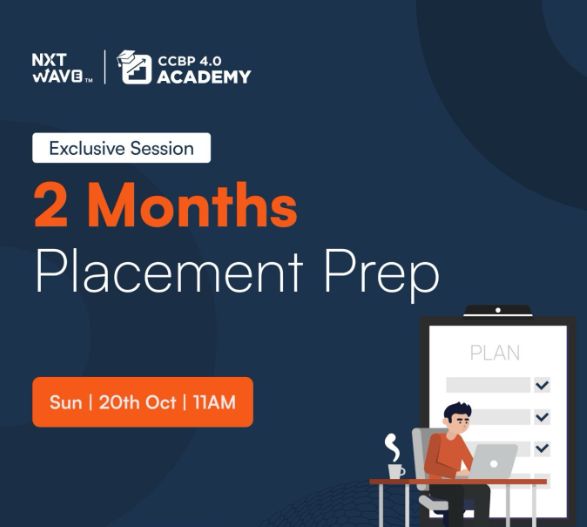 NXT WAVE™ | CCBP 4.0 ACADEMY

Exclusive Session

2 Months
Placement Prep

Sun | 20th Oct | 11AM

PLAN